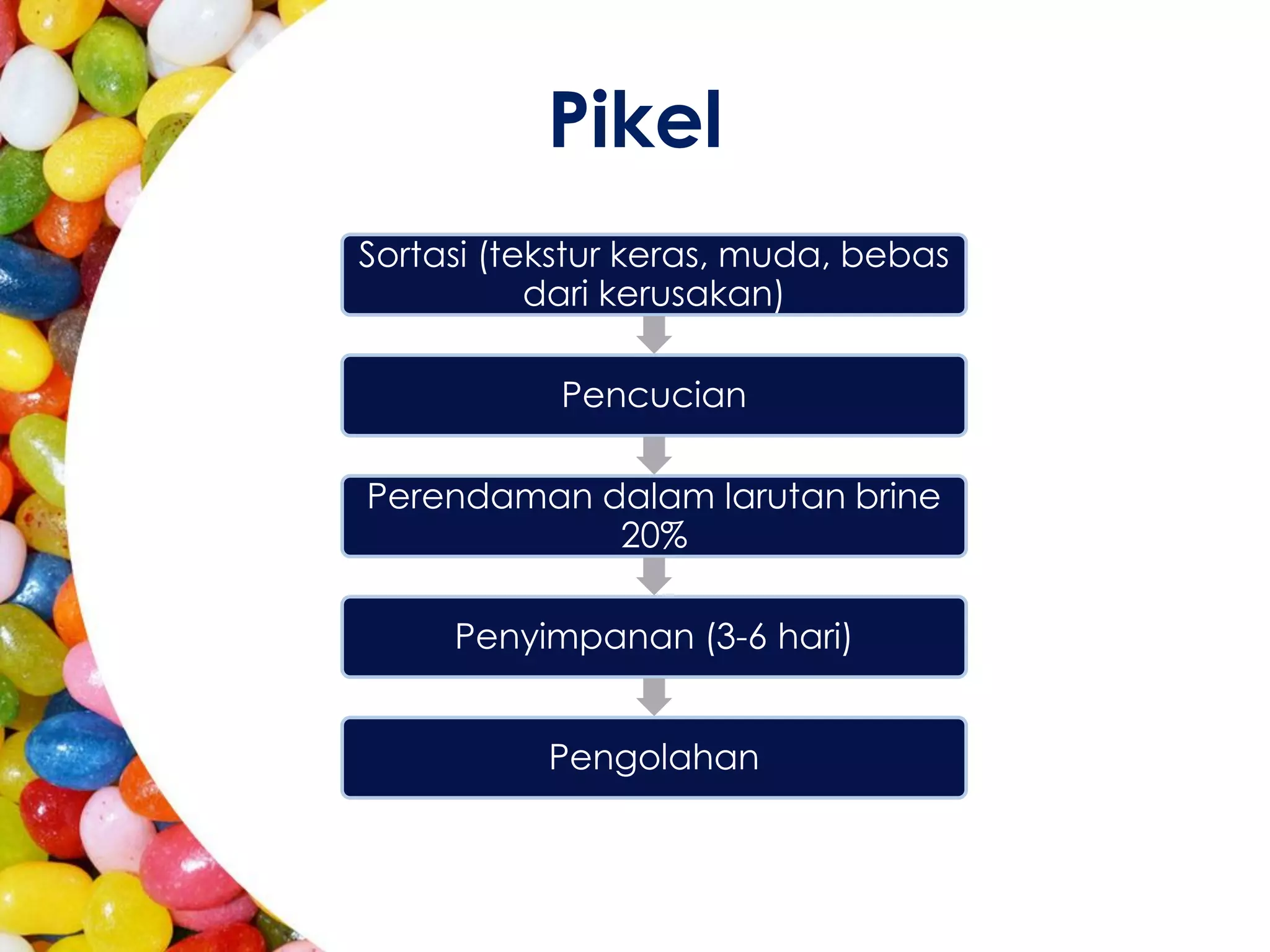 Pikel

Sortasi (tekstur keras, muda, bebas dari kerusakan)

Pencucian

Perendaman dalam larutan brine 20%

Penyimpanan (3-6 hari)

Pengolahan